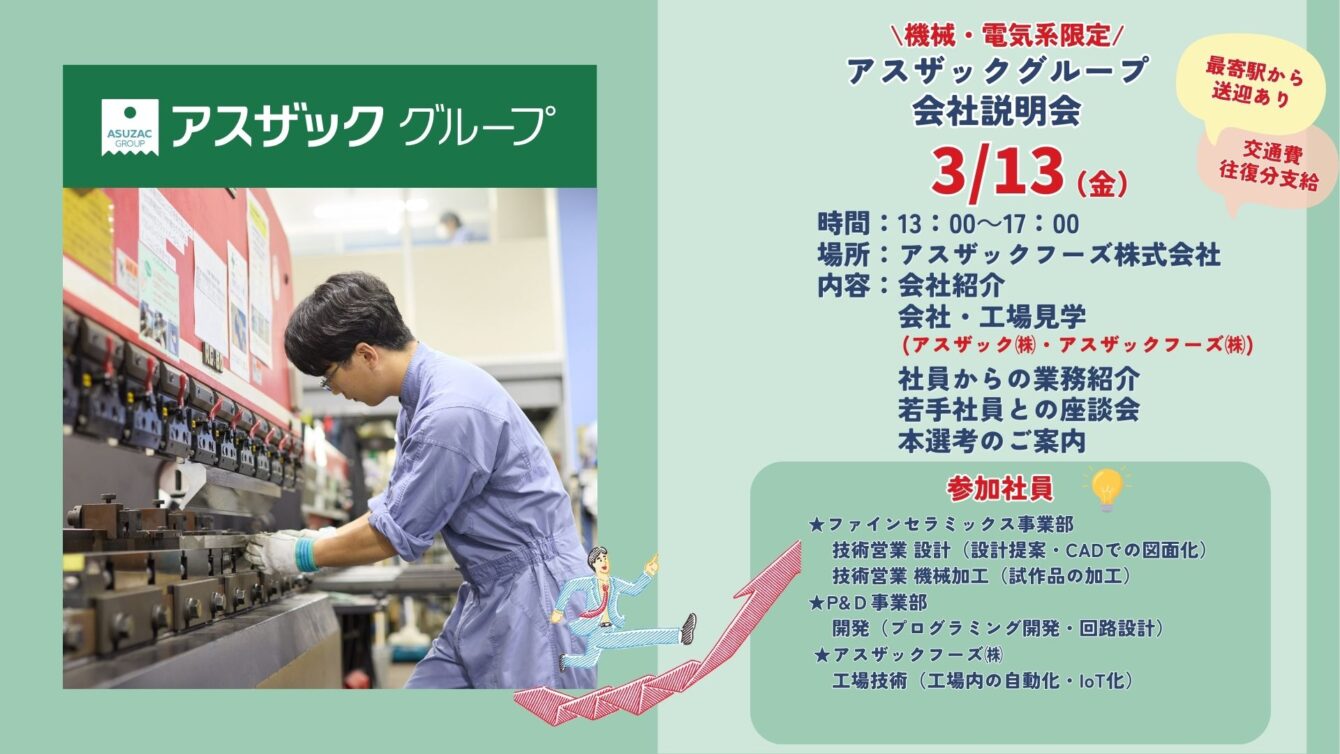 ASUZAC GROUP アスザック グループ

＼機械・電気系限定／
アスザックグループ
会社説明会
3/13（金）

最寄駅から送迎あり

交通費往復分支給

時間：13：00～17：00
場所：アスザックフーズ株式会社
内容：会社紹介
会社・工場見学
（アスザック㈱・アスザックフーズ㈱）
社員からの業務紹介
若手社員との座談会
本選考のご案内

参加社員
★ファインセラミックス事業部
技術営業 設計（設計提案・CADでの図面化）
技術営業 機械加工（試作品の加工）
★P&D 事業部
開発（プログラミング開発・回路設計）
★アスザックフーズ㈱
工場技術（工場内の自動化・IoT化）